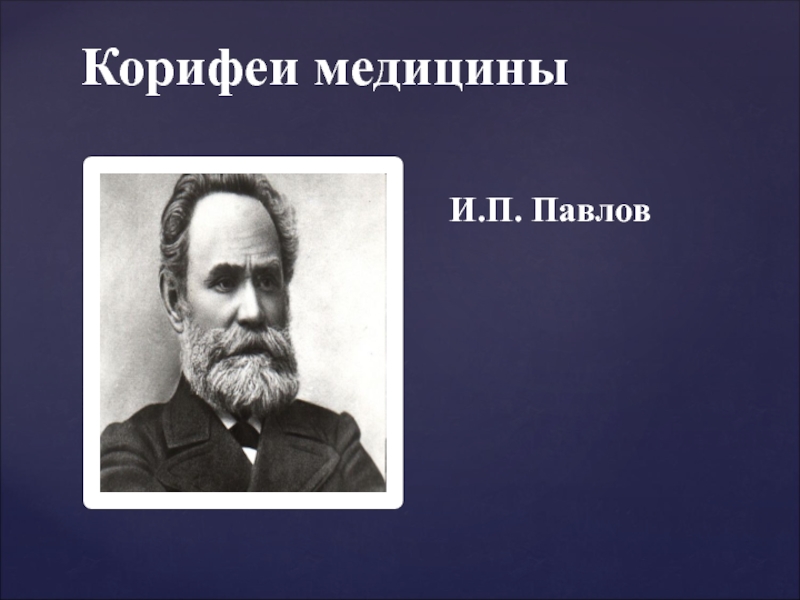 Корифеи медицины

И.П. Павлов